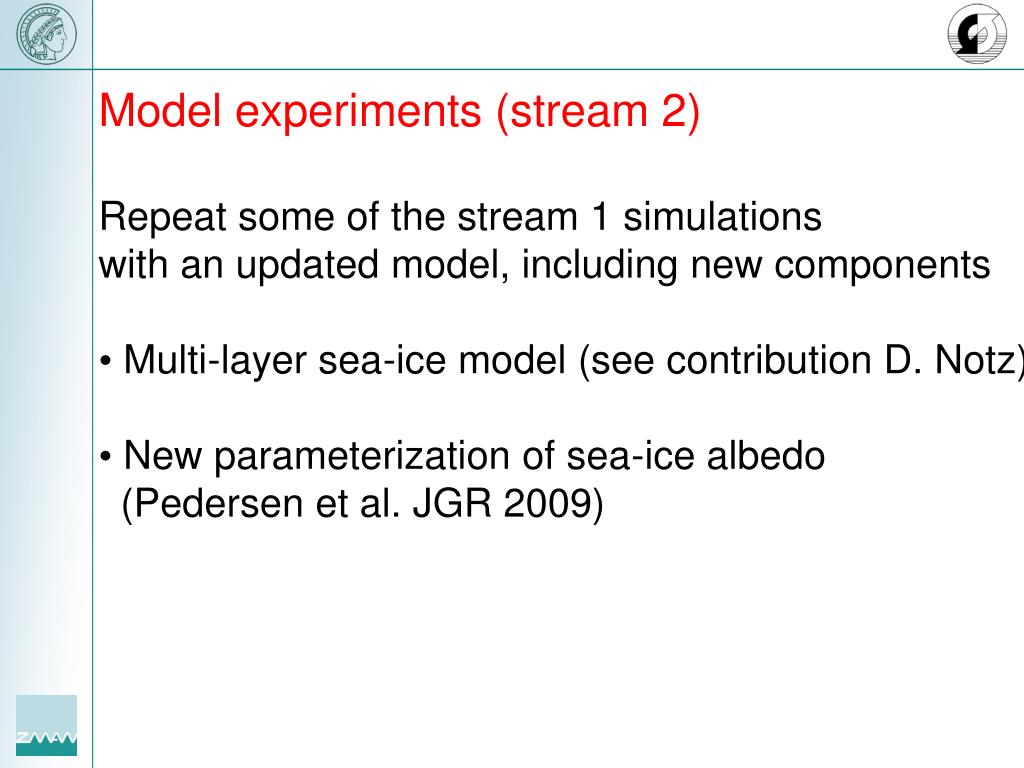 Model experiments (stream 2)

Repeat some of the stream 1 simulations with an updated model, including new components

• Multi-layer sea-ice model (see contribution D. Notz)

• New parameterization of sea-ice albedo (Pedersen et al. JGR 2009)

ZMAW